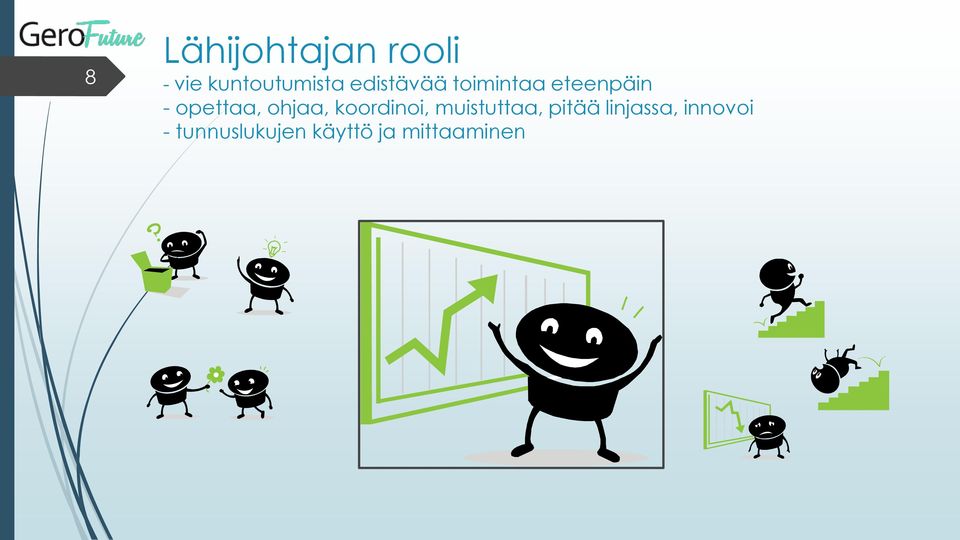 GeroFuture

8

Lähijohtajan rooli
- vie kuntoutumista edistävää toimintaa eteenpäin
- opettaa, ohjaa, koordinoi, muistuttaa, pitää linjassa, innovoi
- tunnuslukujen käyttö ja mittaaminen